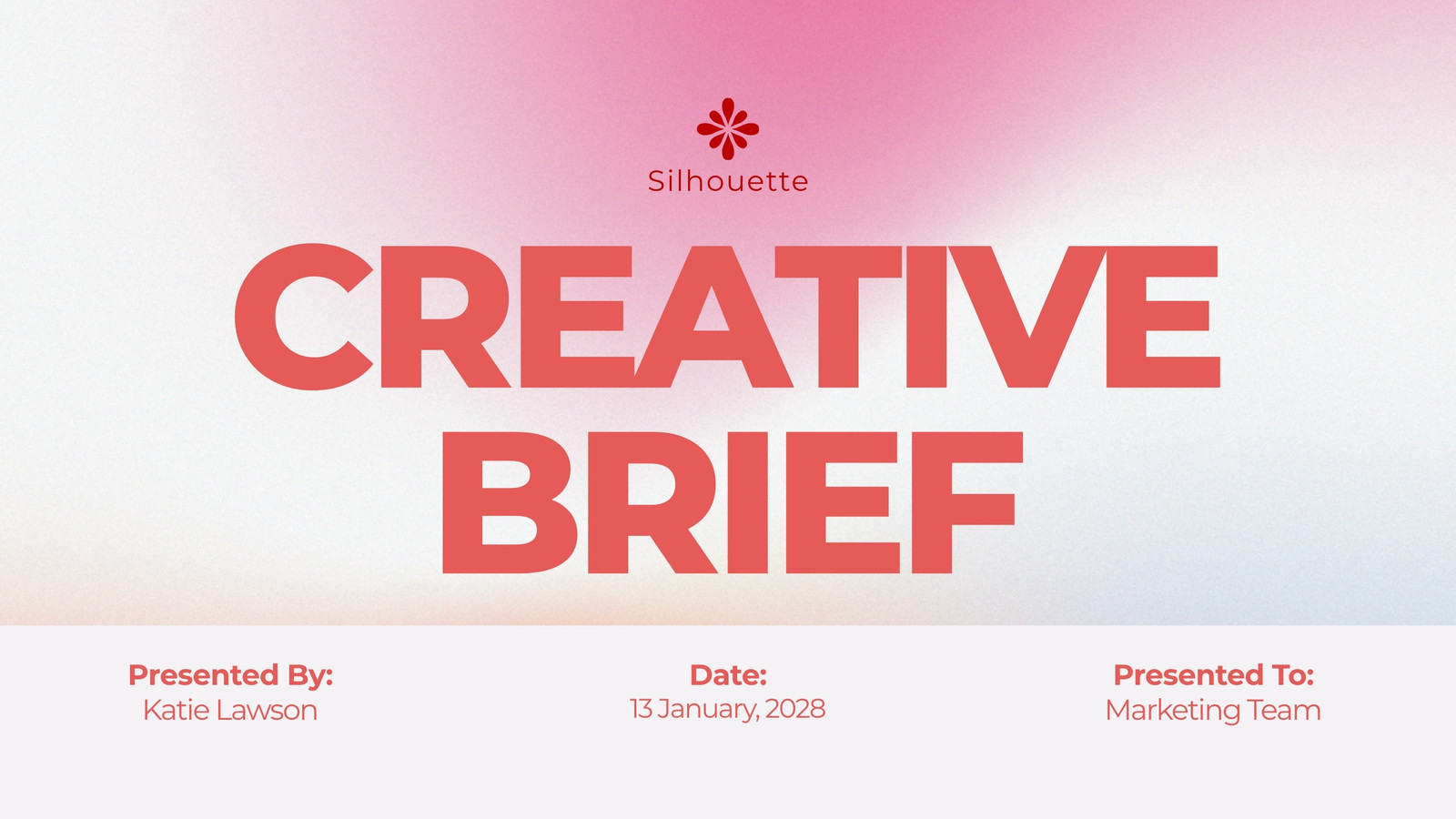 Silhouette

CREATIVE BRIEF

Presented By:
Katie Lawson

Date:
13 January, 2028

Presented To:
Marketing Team